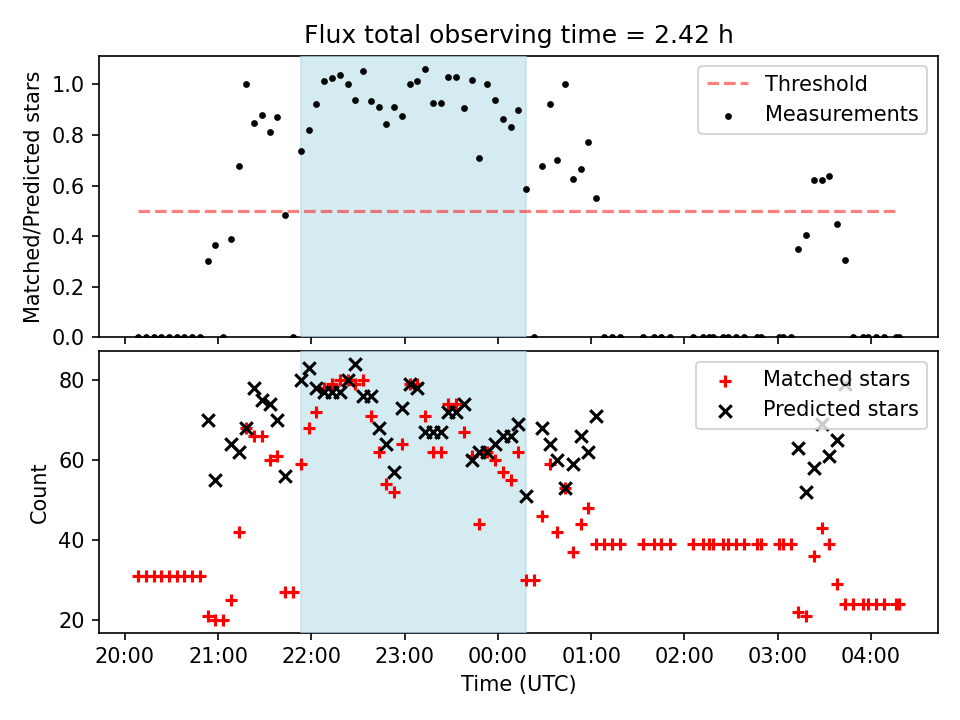 Flux total observing time = 2.42 h

Matched/Predicted stars

1.0
0.8
0.6
0.4
0.2
0.0

Threshold
Measurements

Count

80
60
40
20

Matched stars
Predicted stars

20:00 21:00 22:00 23:00 00:00 01:00 02:00 03:00 04:00

Time (UTC)